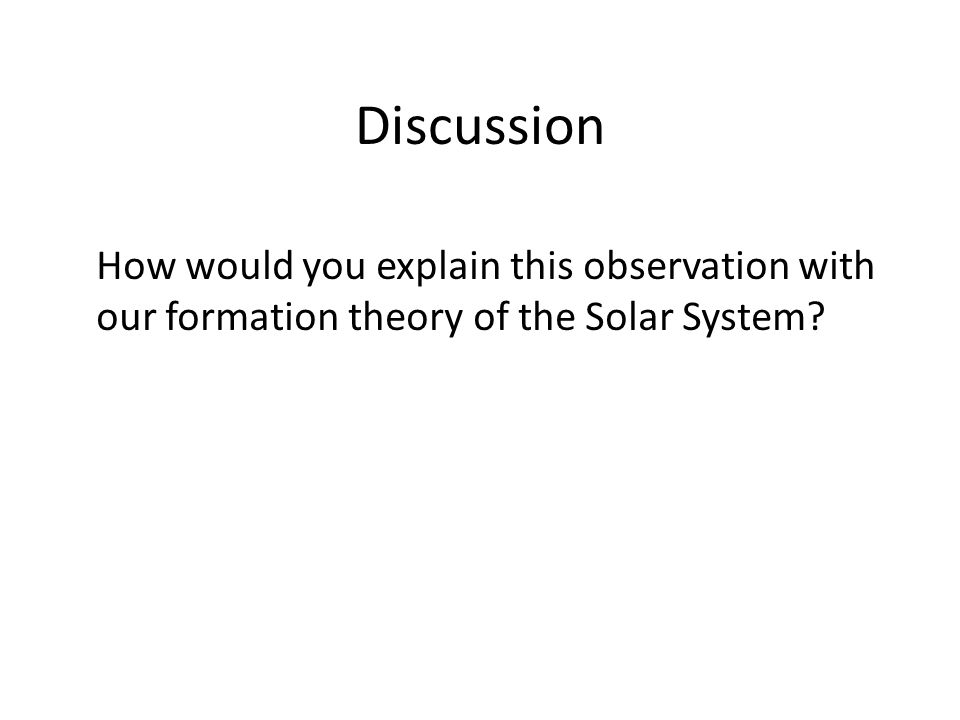 Discussion

How would you explain this observation with our formation theory of the Solar System?